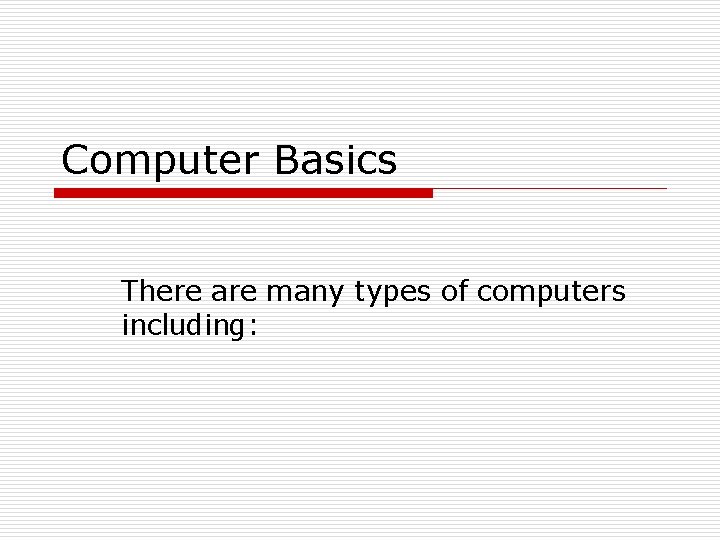 Computer Basics

There are many types of computers including: